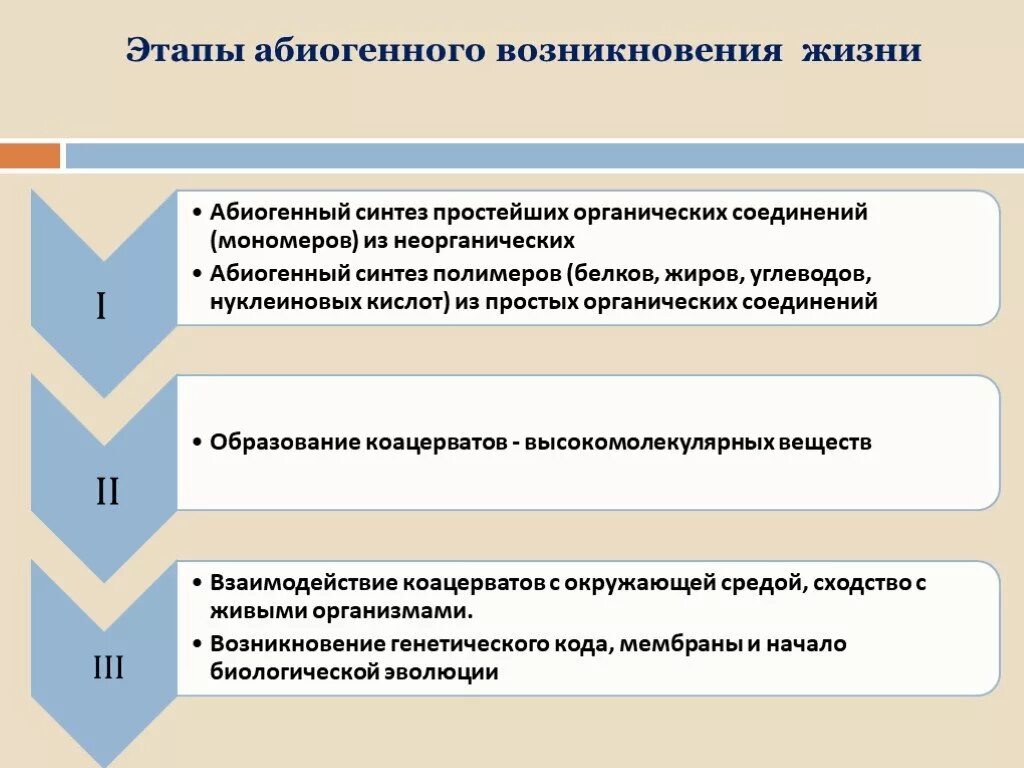 Этапы абиогенного возникновения жизни

I

• Абиогенный синтез простейших органических соединений (мономеров) из неорганических
• Абиогенный синтез полимеров (белков, жиров, углеводов, нуклеиновых кислот) из простых органических соединений

II

• Образование коацерватов - высокомолекулярных веществ

III

• Взаимодействие коацерватов с окружающей средой, сходство с живыми организмами.
• Возникновение генетического кода, мембраны и начало биологической эволюции